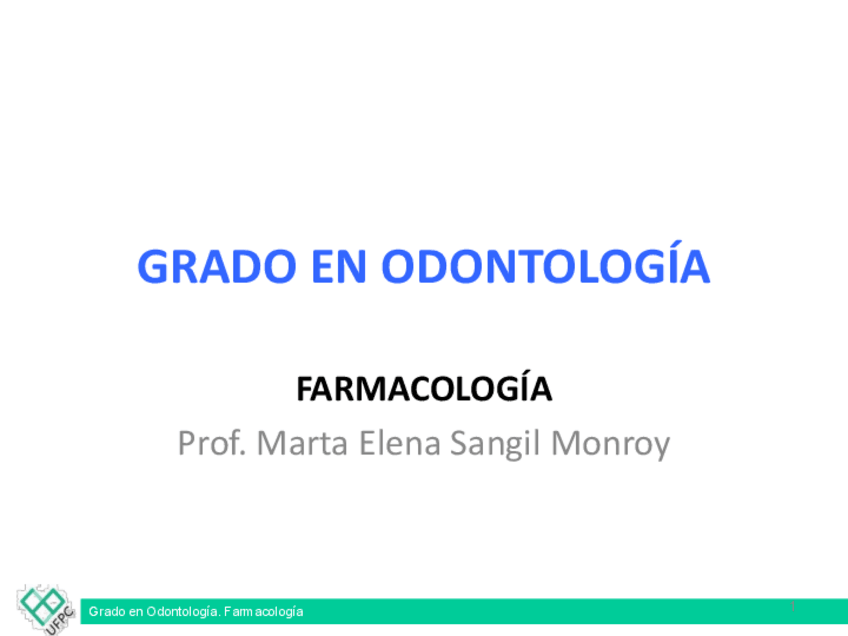 GRADO EN ODONTOLOGÍA

FARMACOLOGÍA

Prof. Marta Elena Sangil Monroy

UFPC

Grado en Odontología. Farmacología

1